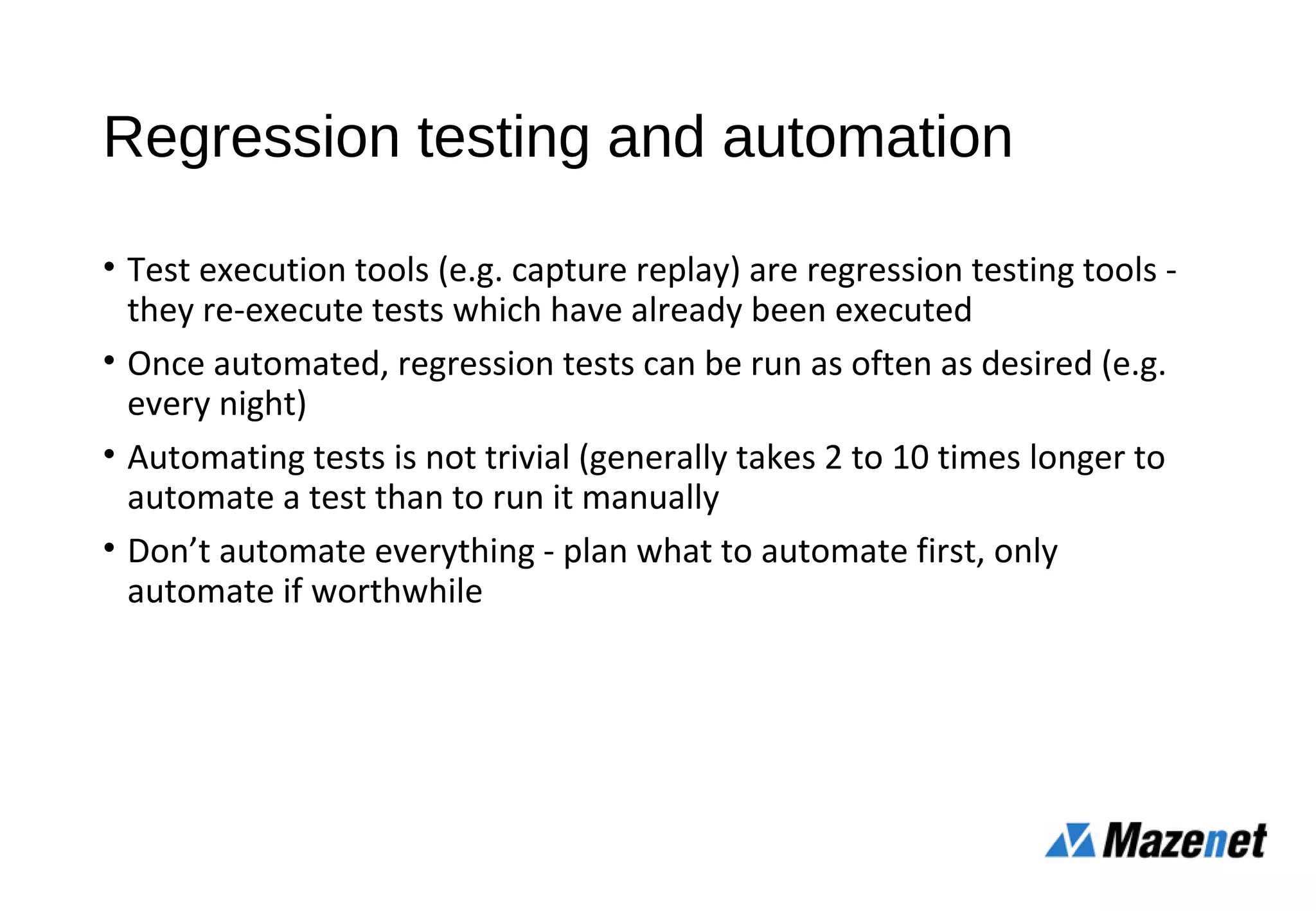 Regression testing and automation

• Test execution tools (e.g. capture replay) are regression testing tools - they re-execute tests which have already been executed

• Once automated, regression tests can be run as often as desired (e.g. every night)

• Automating tests is not trivial (generally takes 2 to 10 times longer to automate a test than to run it manually

• Don’t automate everything - plan what to automate first, only automate if worthwhile

Mazenet